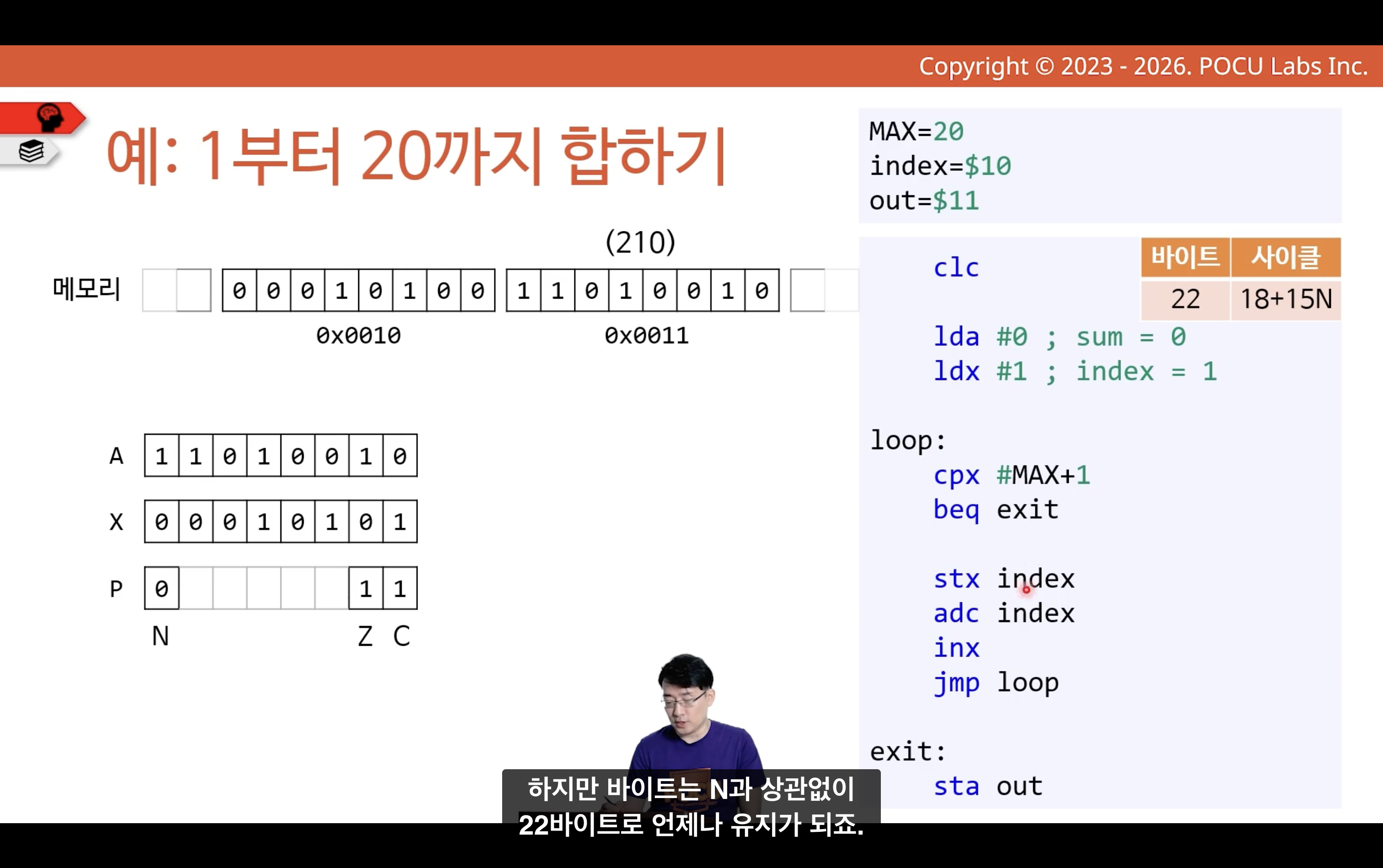 Copyright © 2023 - 2026. POCU Labs Inc.

예: 1부터 20까지 합하기

(210)

메모리

| 0 | 0 | 0 | 1 | 0 | 1 | 0 | 0 |
|---|---|---|---|---|---|---|---|

0x0010

| 1 | 1 | 0 | 1 | 0 | 0 | 1 | 0 |
|---|---|---|---|---|---|---|---|

0x0011

A

| 1 | 1 | 0 | 1 | 0 | 0 | 1 | 0 |
|---|---|---|---|---|---|---|---|

X

| 0 | 0 | 0 | 1 | 0 | 1 | 0 | 1 |
|---|---|---|---|---|---|---|---|

P

| 0 | | | | | | 1 | 1 |
|---|---|---|---|---|---|---|---|

N Z C

MAX=20
index=$10
out=$11

| 바이트 | 사이클 |
|---|---|
| 22 | 18+15N |

clc

lda #0 ; sum = 0
ldx #1 ; index = 1

loop:
cpx #MAX+1
beq exit

stx index
adc index
inx
jmp loop

exit:
sta out

하지만 바이트는 N과 상관없이 22바이트로 언제나 유지가 되죠.